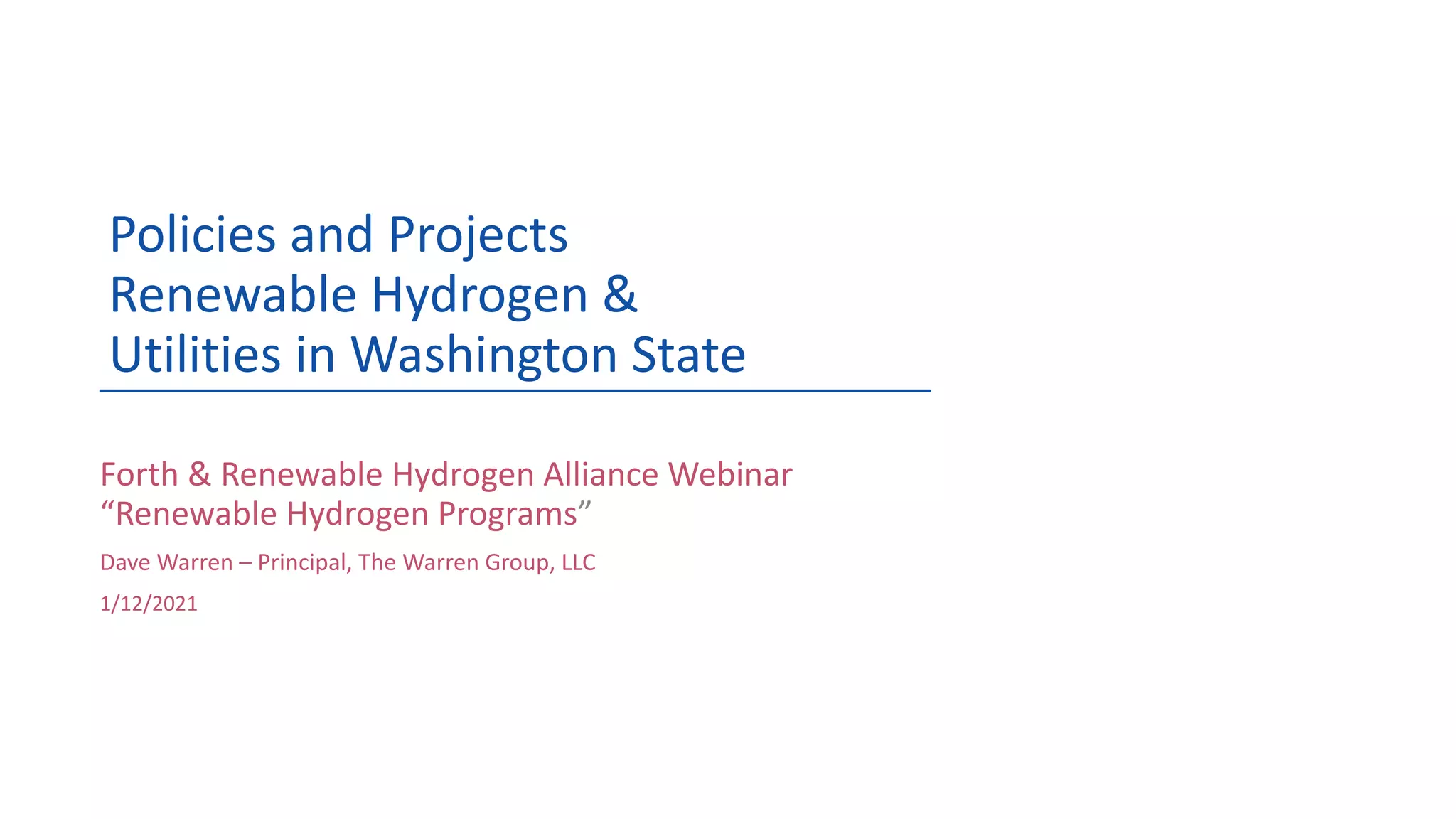 Policies and Projects
Renewable Hydrogen &
Utilities in Washington State

Forth & Renewable Hydrogen Alliance Webinar
“Renewable Hydrogen Programs”

Dave Warren – Principal, The Warren Group, LLC

1/12/2021